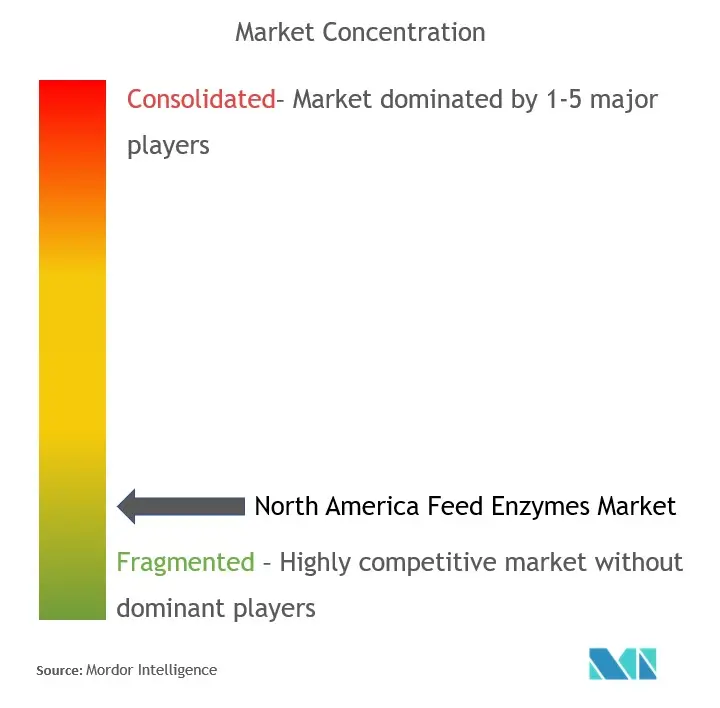 Market Concentration

Consolidated- Market dominated by 1-5 major players

North America Feed Enzymes Market

Fragmented - Highly competitive market without dominant players

Source: Mordor Intelligence